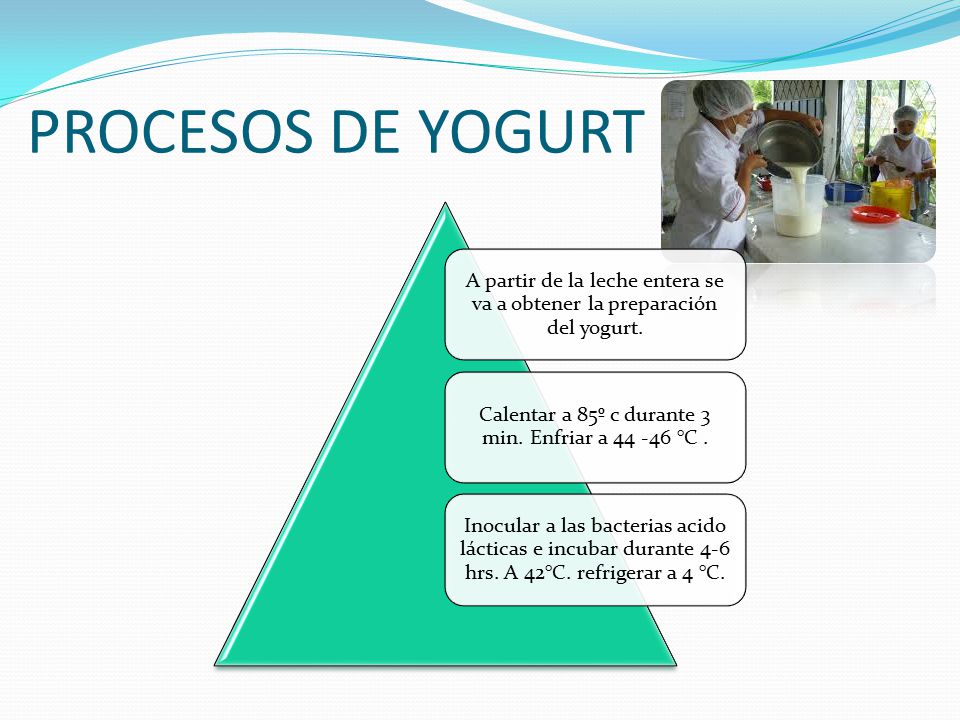 PROCESOS DE YOGURT

A partir de la leche entera se va a obtener la preparación del yogurt.

Calentar a 85º c durante 3 min. Enfriar a 44 -46 °C .

Inocular a las bacterias acido lácticas e incubar durante 4-6 hrs. A 42°C. refrigerar a 4 °C.